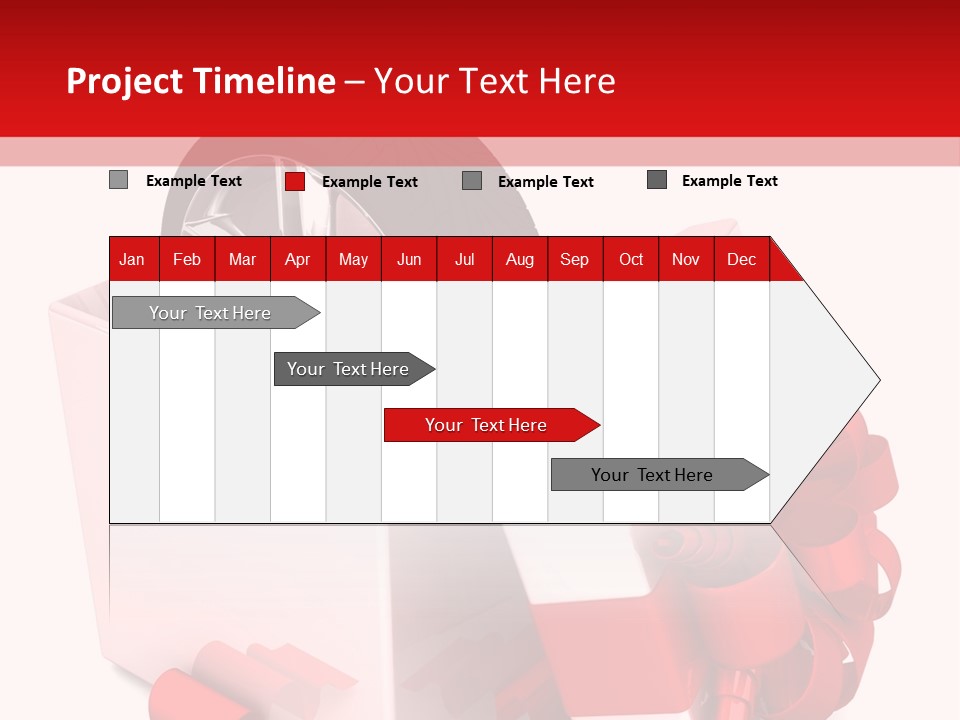 Project Timeline – Your Text Here

Example Text Example Text Example Text Example Text

| Jan | Feb | Mar | Apr | May | Jun | Jul | Aug | Sep | Oct | Nov | Dec |
|---|---|---|---|---|---|---|---|---|---|---|---|

Your Text Here

Your Text Here

Your Text Here

Your Text Here